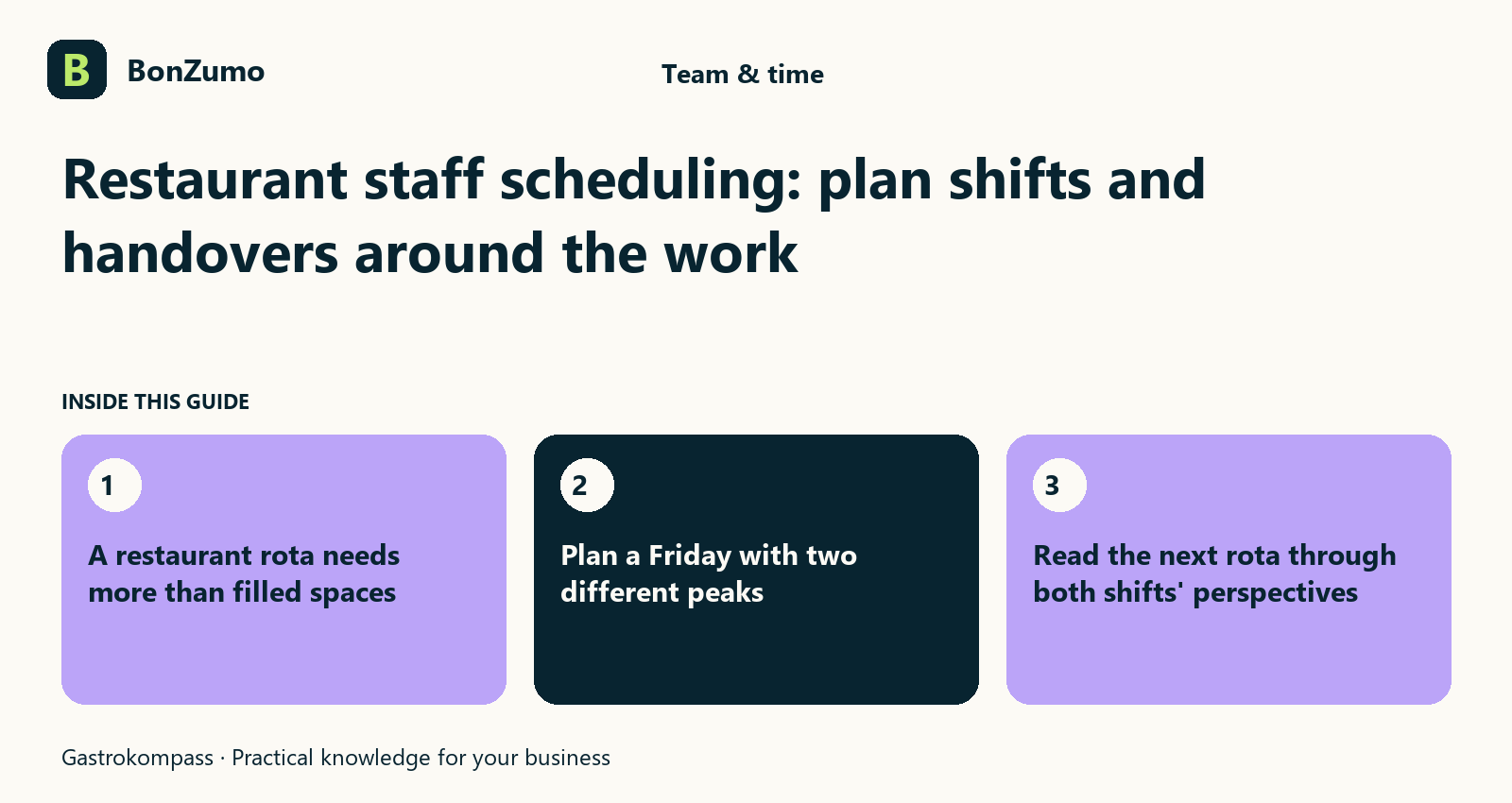 B BonZumo

Team & time

Restaurant staff scheduling: plan shifts and handovers around the work

INSIDE THIS GUIDE

1
A restaurant rota needs more than filled spaces

2
Plan a Friday with two different peaks

3
Read the next rota through both shifts' perspectives

Gastrokompass · Practical knowledge for your business